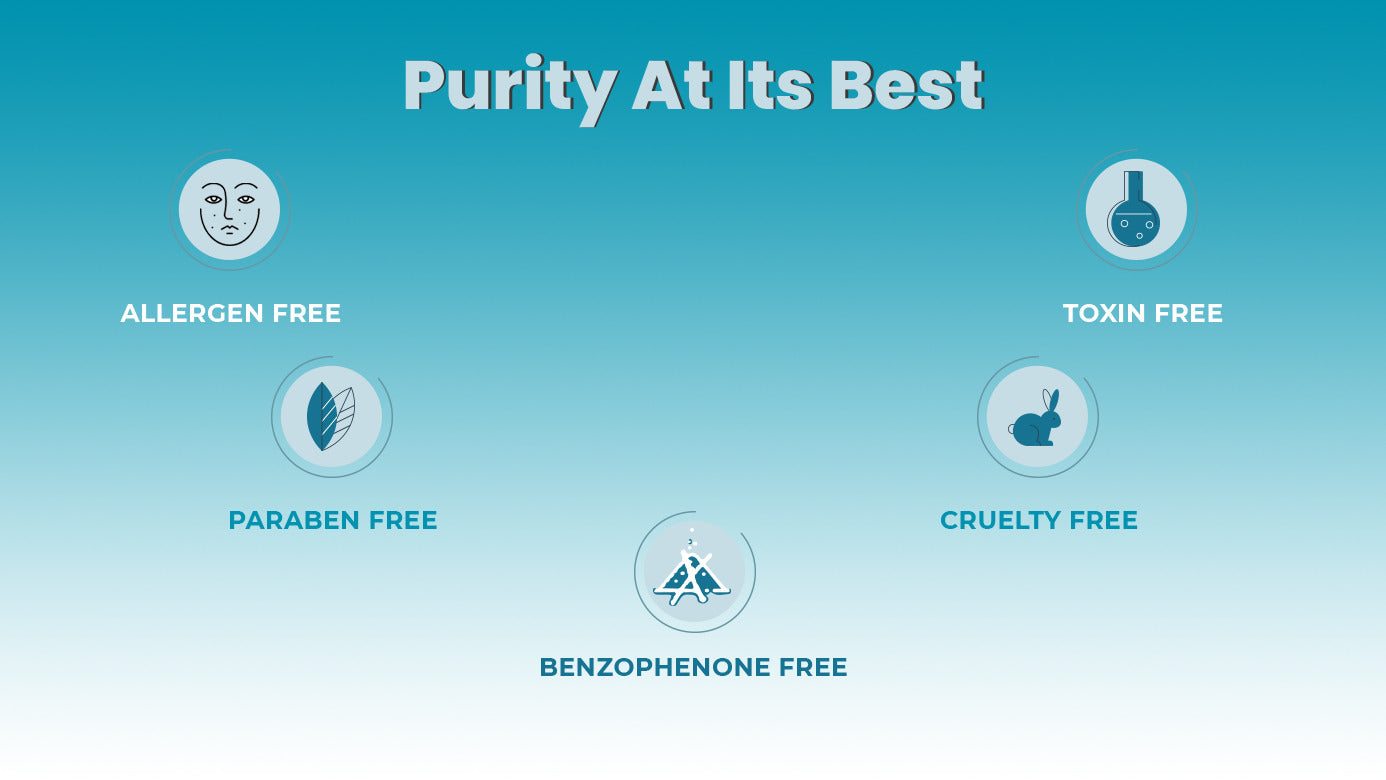 Purity At Its Best

ALLERGEN FREE

TOXIN FREE

PARABEN FREE

CRUELTY FREE

BENZOPHENONE FREE